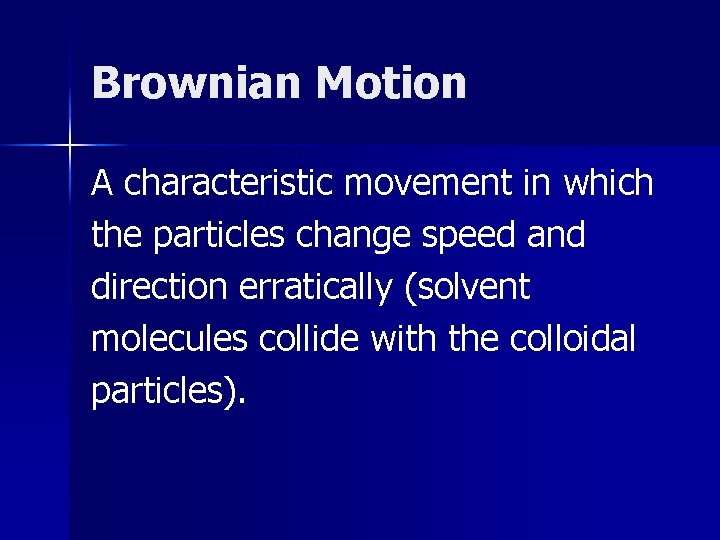 Brownian Motion

A characteristic movement in which the particles change speed and direction erratically (solvent molecules collide with the colloidal particles).